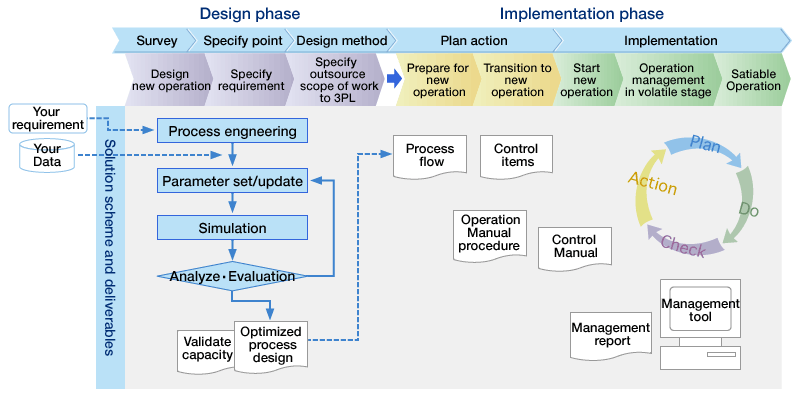 Design phase

Implementation phase

Survey

Specify point

Design method

Plan action

Implementation

Design new operation

Specify requirement

Specify outsource scope of work to 3PL

Prepare for new operation

Transition to new operation

Start new operation

Operation management in volatile stage

Satiable Operation

Your requirement

Your Data

Solution scheme and deliverables

Process engneering

Parameter set/update

Simulation

Analyze・Evaluation

Validate capacity

Optimized process design

Process flow

Control items

Operation Manual procedure

Control Manual

Plan

Do

Check

Action

Management report

Management tool